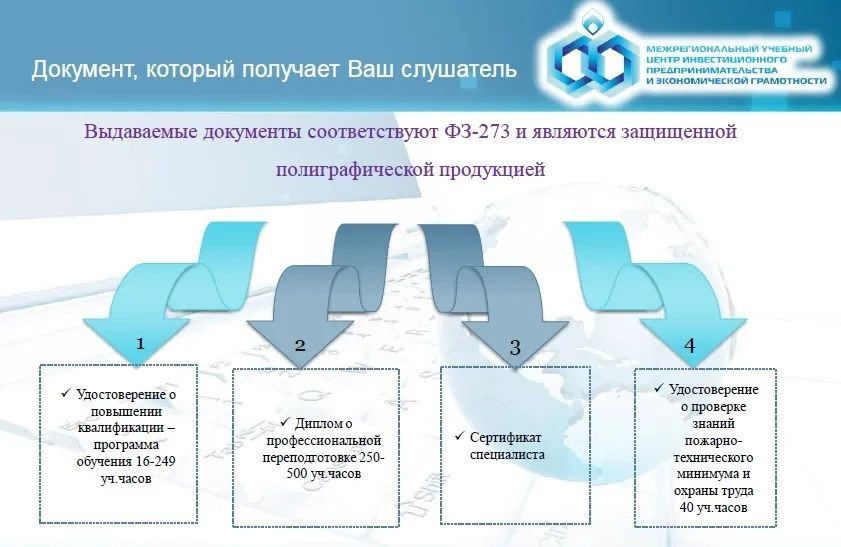 Документ, который получает Ваш слушатель

МЕЖРЕГИОНАЛЬНЫЙ УЧЕБНЫЙ ЦЕНТР ИНВЕСТИЦИОННОГО ПРЕДПРИНИМАТЕЛЬСТВА И ЭКОНОМИЧЕСКОЙ ГРАМОТНОСТИ

Выдаваемые документы соответствуют ФЗ-273 и являются защищенной полиграфической продукцией

1

✓ Удостоверение о повышении квалификации – программа обучения 16-249 уч.часов

2

✓ Диплом о профессиональной переподготовке 250-500 уч.часов

3

✓ Сертификат специалиста

4

✓ Удостоверение о проверке знаний пожарно-технического минимума и охраны труда 40 уч.часов